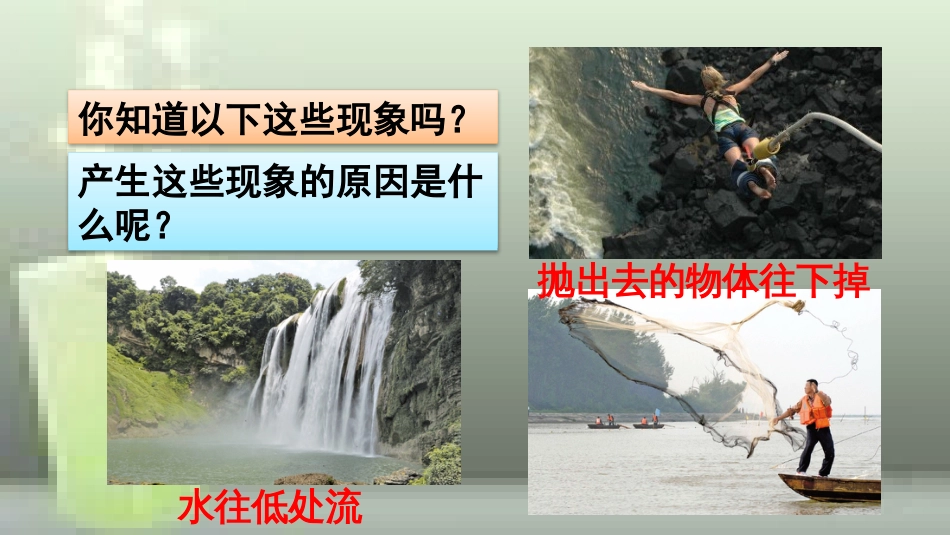 你知道以下这些现象吗？

产生这些现象的原因是什么呢？

抛出去的物体往下掉

水往低处流